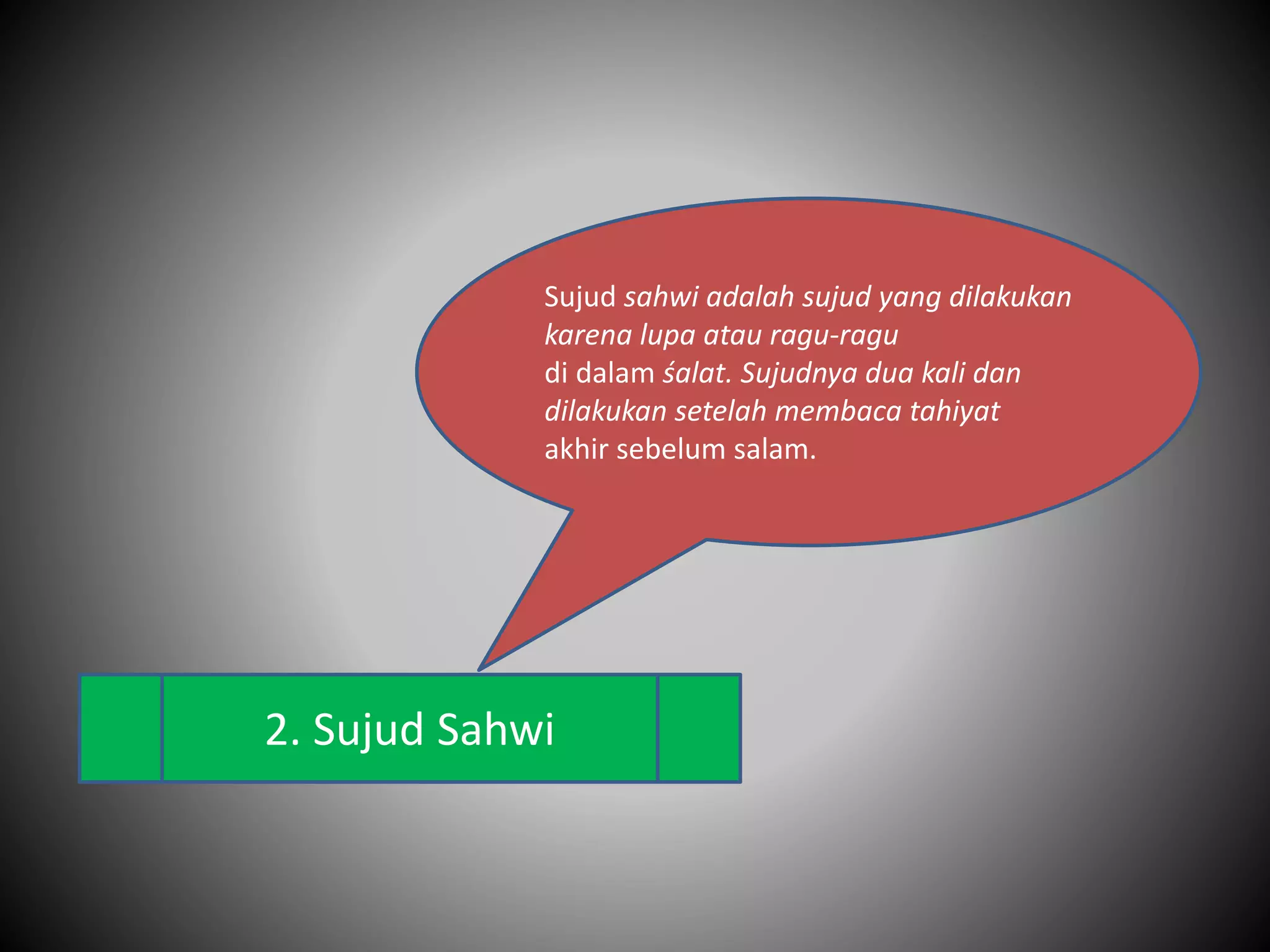 Sujud sahwi adalah sujud yang dilakukan karena lupa atau ragu-ragu di dalam śalat. Sujudnya dua kali dan dilakukan setelah membaca tahiyat akhir sebelum salam.

2. Sujud Sahwi